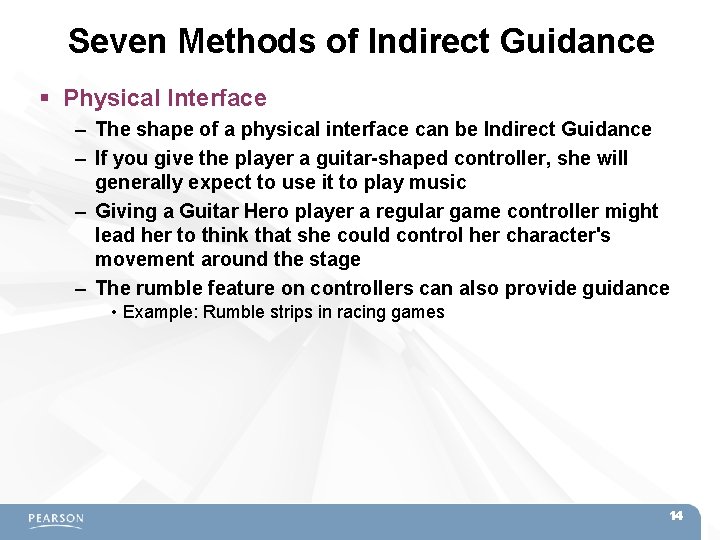 Seven Methods of Indirect Guidance

▪ Physical Interface

– The shape of a physical interface can be Indirect Guidance

– If you give the player a guitar-shaped controller, she will generally expect to use it to play music

– Giving a Guitar Hero player a regular game controller might lead her to think that she could control her character's movement around the stage

– The rumble feature on controllers can also provide guidance

• Example: Rumble strips in racing games

PEARSON

14